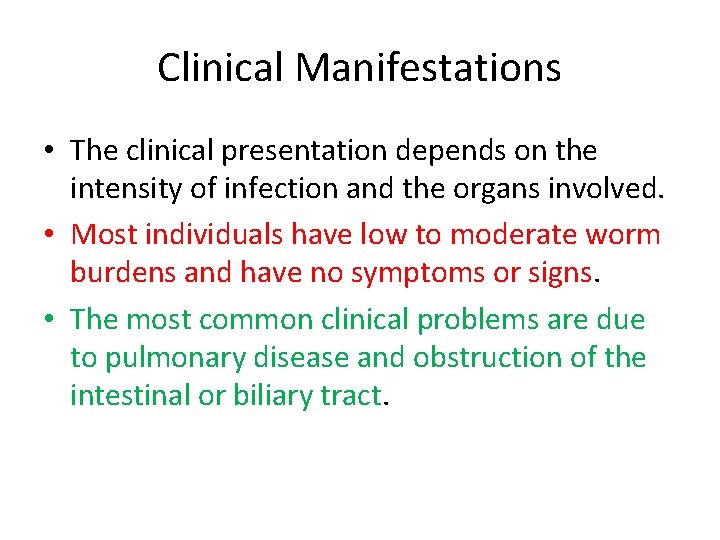 Clinical Manifestations

• The clinical presentation depends on the intensity of infection and the organs involved.

• Most individuals have low to moderate worm burdens and have no symptoms or signs.

• The most common clinical problems are due to pulmonary disease and obstruction of the intestinal or biliary tract.